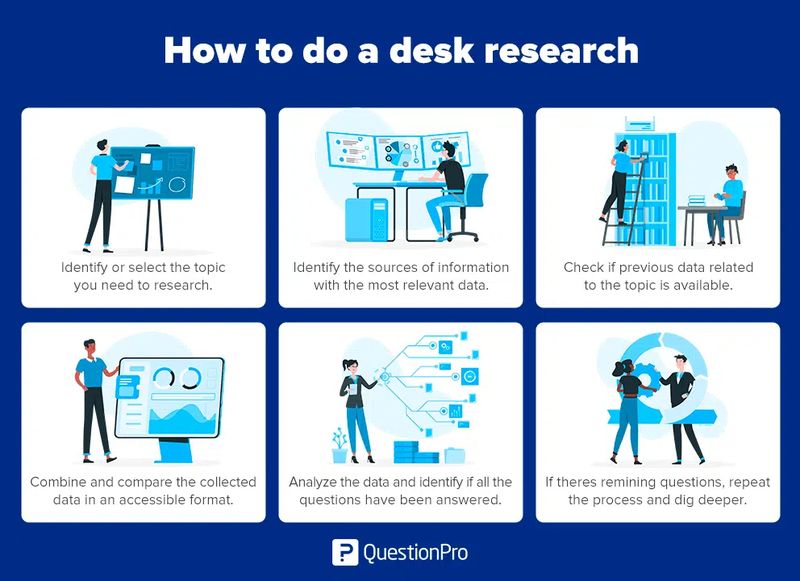 How to do a desk research

Identify or select the topic you need to research.

Identify the sources of information with the most relevant data.

Check if previous data related to the topic is available.

Combine and compare the collected data in an accessible format.

Analyze the data and identify if all the questions have been answered.

If theres remining questions, repeat the process and dig deeper.

QuestionPro